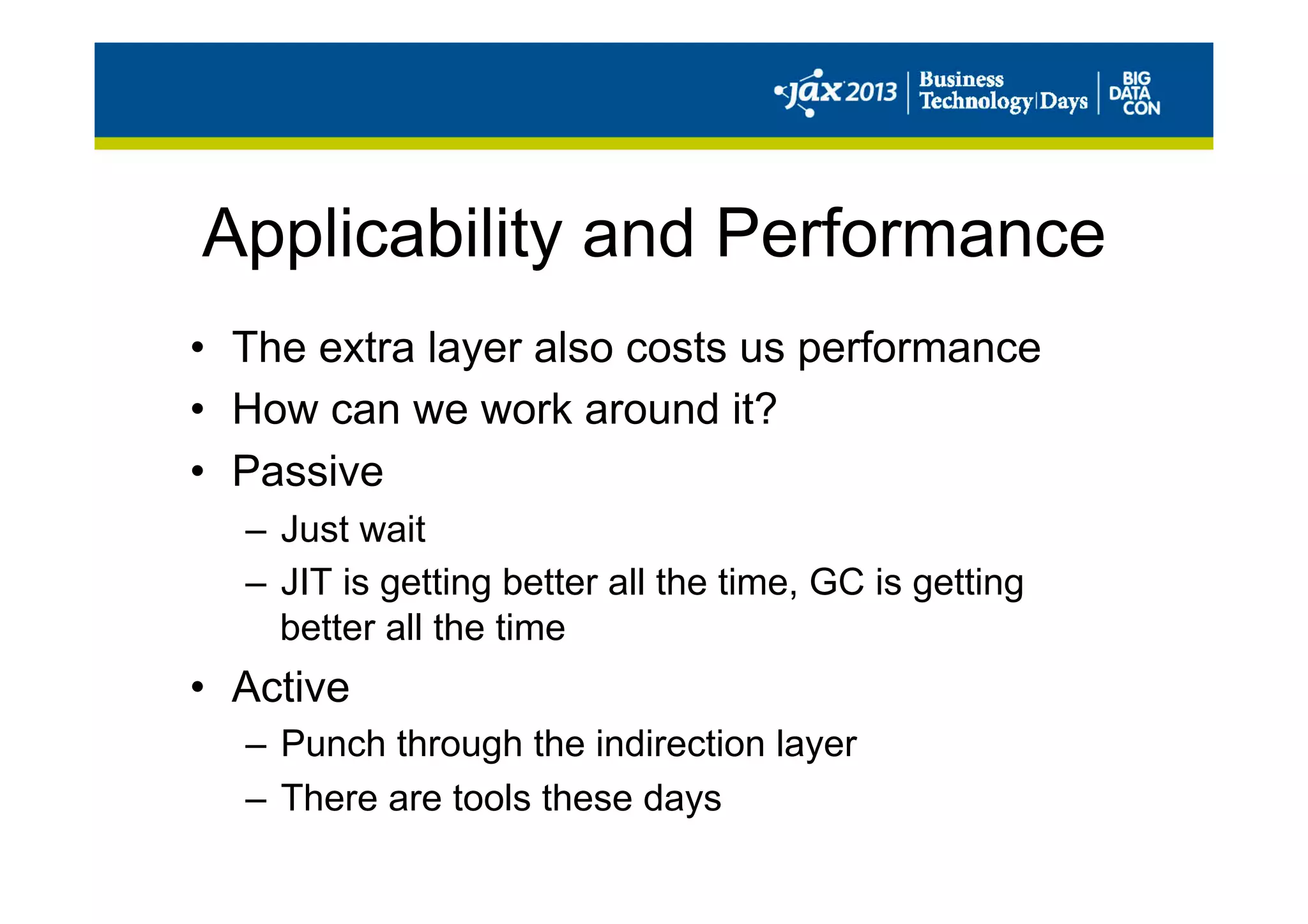 jax 2013 | Business Technology Days | BIG DATA CON

Applicability and Performance

• The extra layer also costs us performance
• How can we work around it?
• Passive
– Just wait
– JIT is getting better all the time, GC is getting better all the time
• Active
– Punch through the indirection layer
– There are tools these days